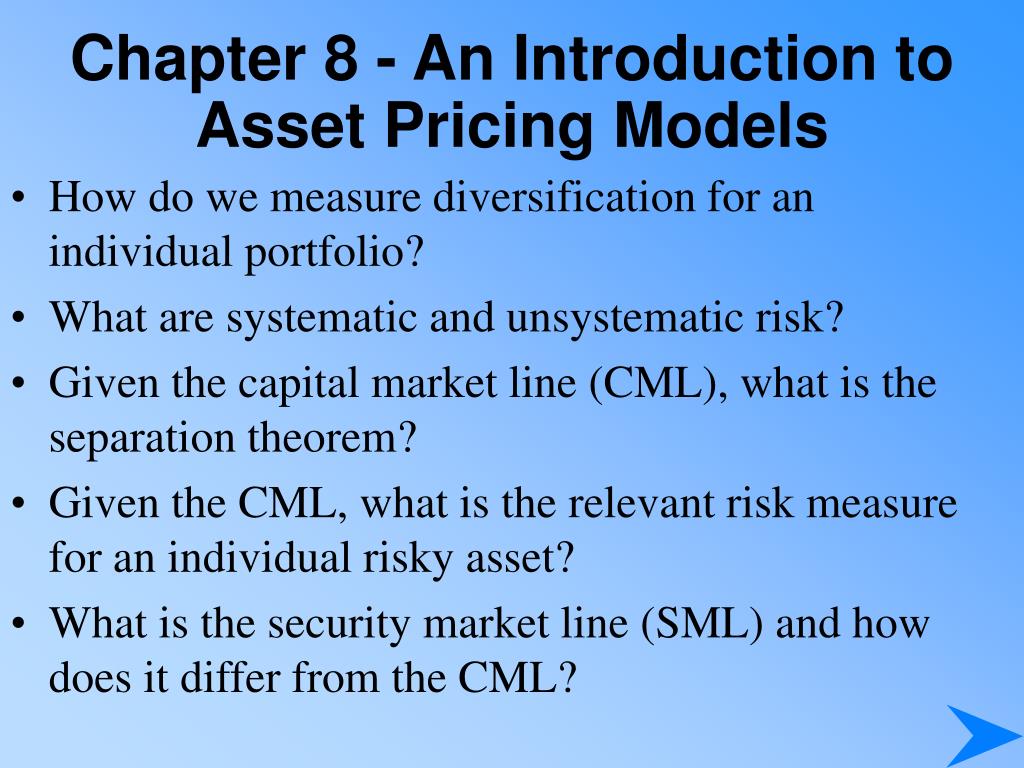 Chapter 8 - An Introduction to Asset Pricing Models

• How do we measure diversification for an individual portfolio?
• What are systematic and unsystematic risk?
• Given the capital market line (CML), what is the separation theorem?
• Given the CML, what is the relevant risk measure for an individual risky asset?
• What is the security market line (SML) and how does it differ from the CML?